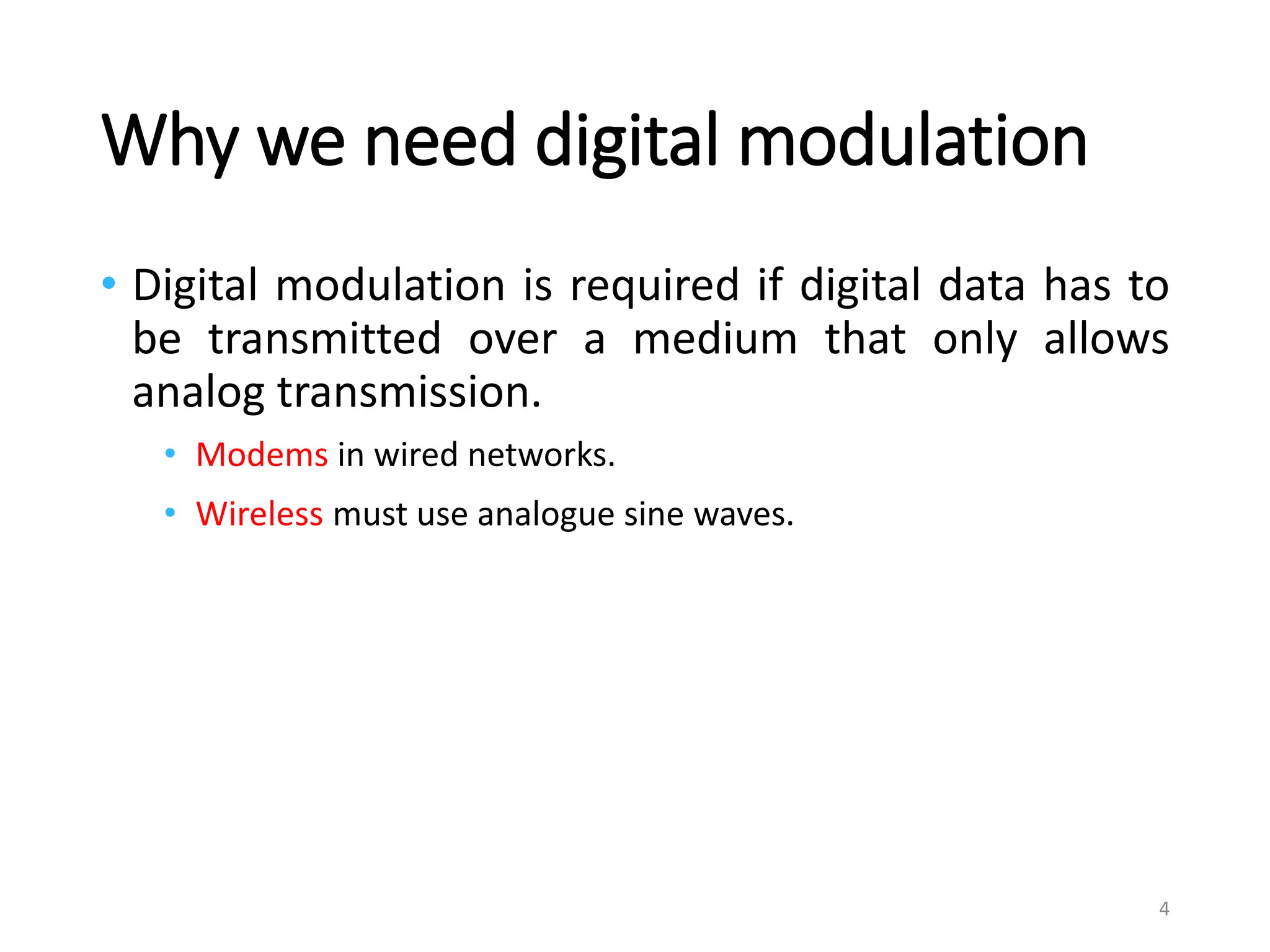 Why we need digital modulation

• Digital modulation is required if digital data has to be transmitted over a medium that only allows analog transmission.

• Modems in wired networks.

• Wireless must use analogue sine waves.

4